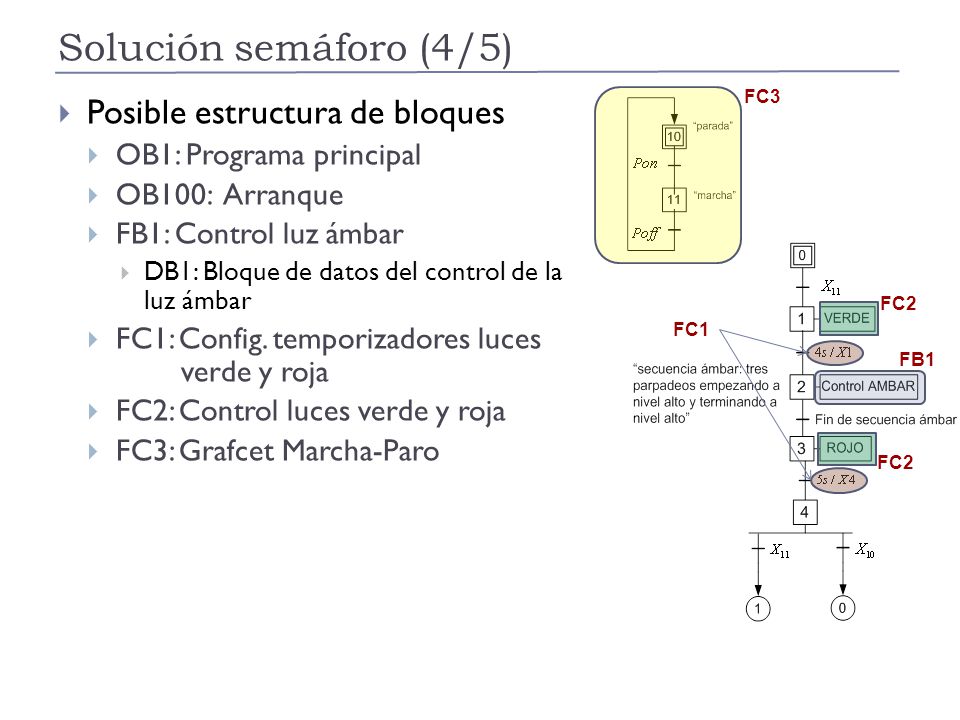 Solución semáforo (4/5)

Posible estructura de bloques
OB1: Programa principal
OB100: Arranque
FB1: Control luz ámbar
DB1: Bloque de datos del control de la luz ámbar
FC1: Config. temporizadores luces verde y roja
FC2: Control luces verde y roja
FC3: Grafcet Marcha-Paro

FC3
10
"parada"
$Pon$
11
"marcha"
$Poff$

0
$X_{11}$
1
VERDE
FC2
FC1
$4s / X1$
FB1
"secuencia ámbar: tres parpadeos empezando a nivel alto y terminando a nivel alto"
2
Control AMBAR
Fin de secuencia ámbar
3
ROJO
FC2
$5s / X4$
4
$X_{11}$
$X_{10}$
1
0